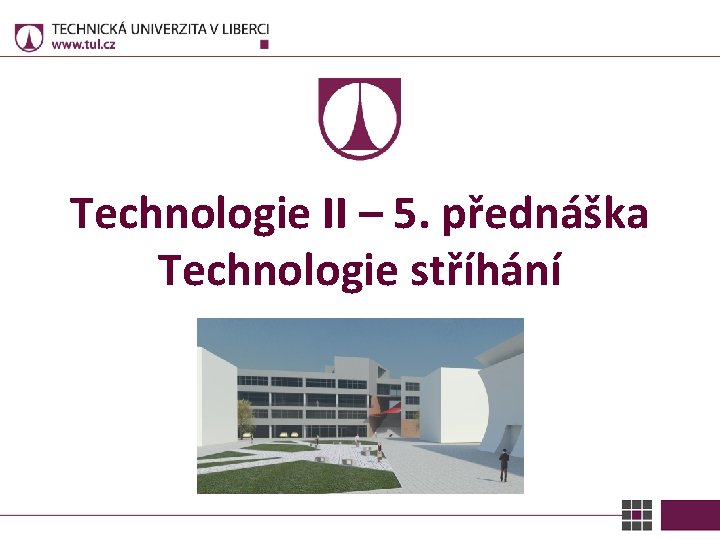 TECHNICKÁ UNIVERZITA V LIBERCI
www.tul.cz

Technologie II – 5. přednáška
Technologie stříhání